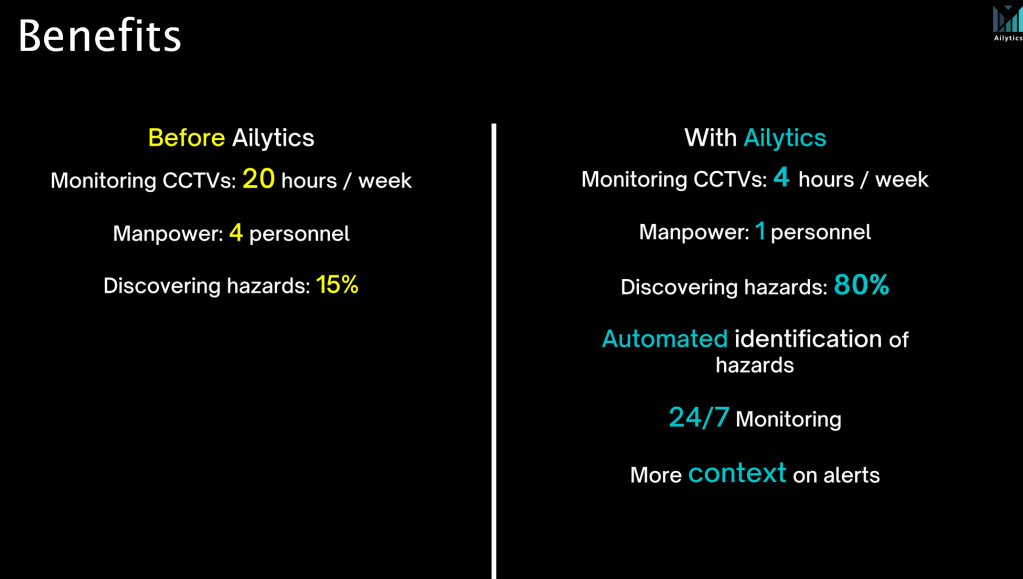 Benefits

Ailytics

Before Ailytics

Monitoring CCTVs: 20 hours / week

Manpower: 4 personnel

Discovering hazards: 15%

With Ailytics

Monitoring CCTVs: 4 hours / week

Manpower: 1 personnel

Discovering hazards: 80%

Automated identification of hazards

24/7 Monitoring

More context on alerts